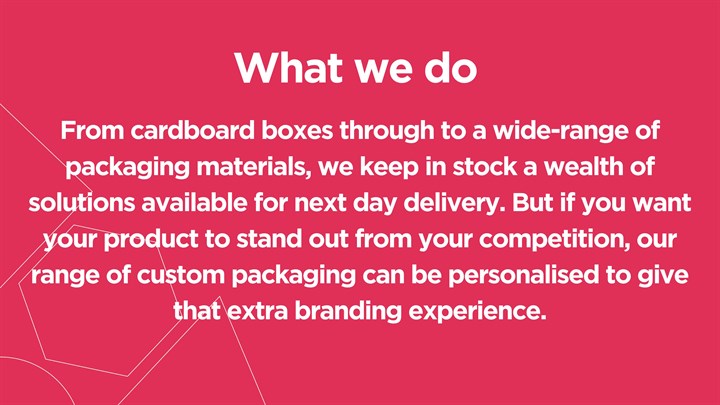 What we do

From cardboard boxes through to a wide-range of packaging materials, we keep in stock a wealth of solutions available for next day delivery. But if you want your product to stand out from your competition, our range of custom packaging can be personalised to give that extra branding experience.